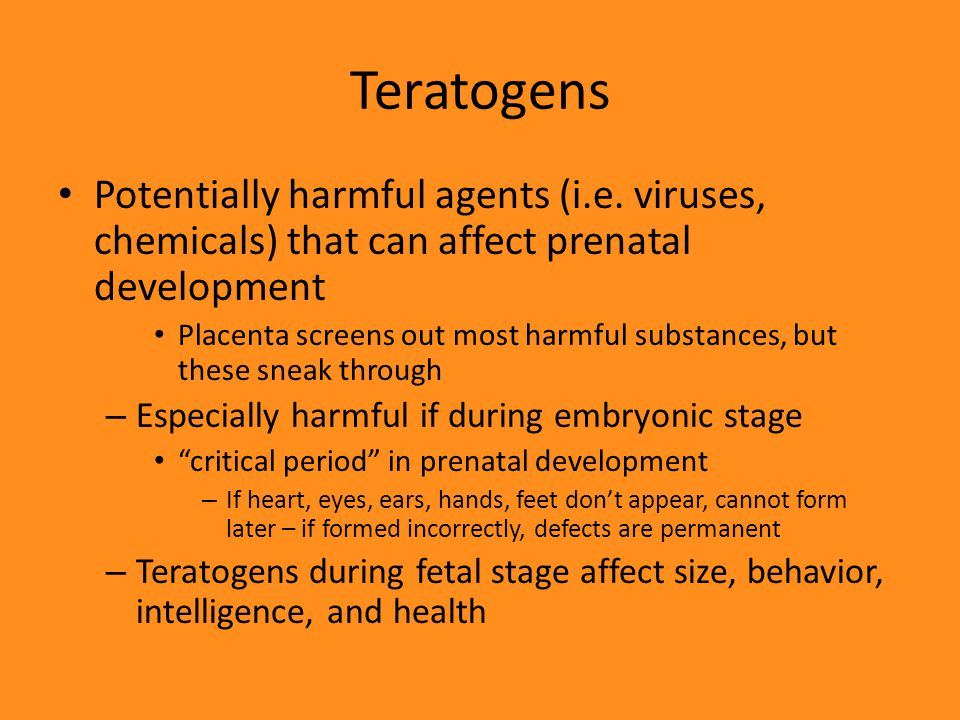 Teratogens

• Potentially harmful agents (i.e. viruses, chemicals) that can affect prenatal development

• Placenta screens out most harmful substances, but these sneak through

– Especially harmful if during embryonic stage

• “critical period” in prenatal development

– If heart, eyes, ears, hands, feet don’t appear, cannot form later – if formed incorrectly, defects are permanent

– Teratogens during fetal stage affect size, behavior, intelligence, and health